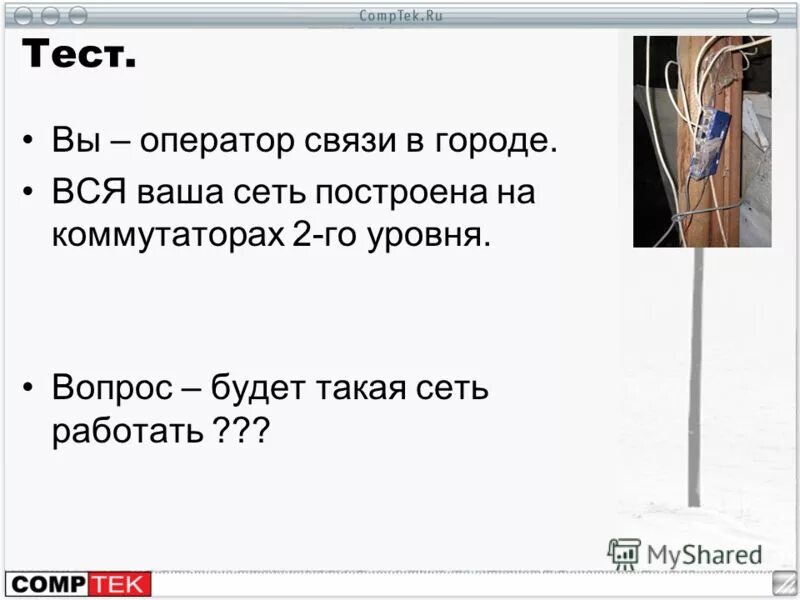 CompTek.Ru

Тест.

• Вы – оператор связи в городе.
• ВСЯ ваша сеть построена на коммутаторах 2-го уровня.

• Вопрос – будет такая сеть работать ???

MyShared

COMPTEK